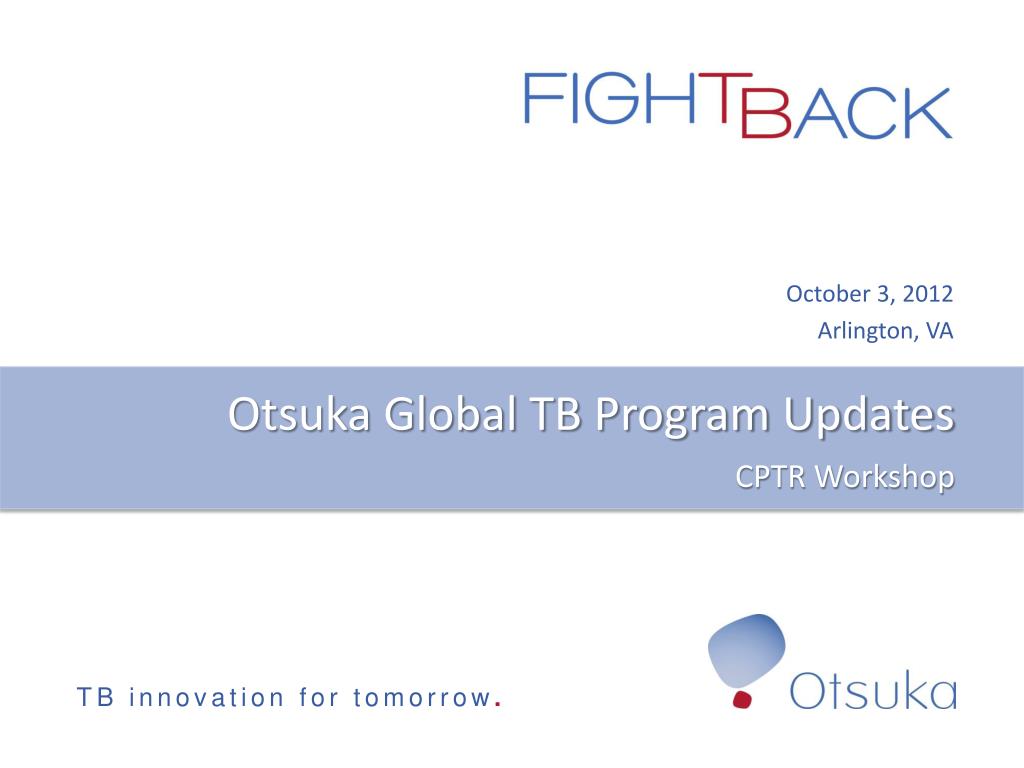 FIGHTBACK

October 3, 2012
Arlington, VA

Otsuka Global TB Program Updates

CPTR Workshop

TB innovation for tomorrow.

Otsuka